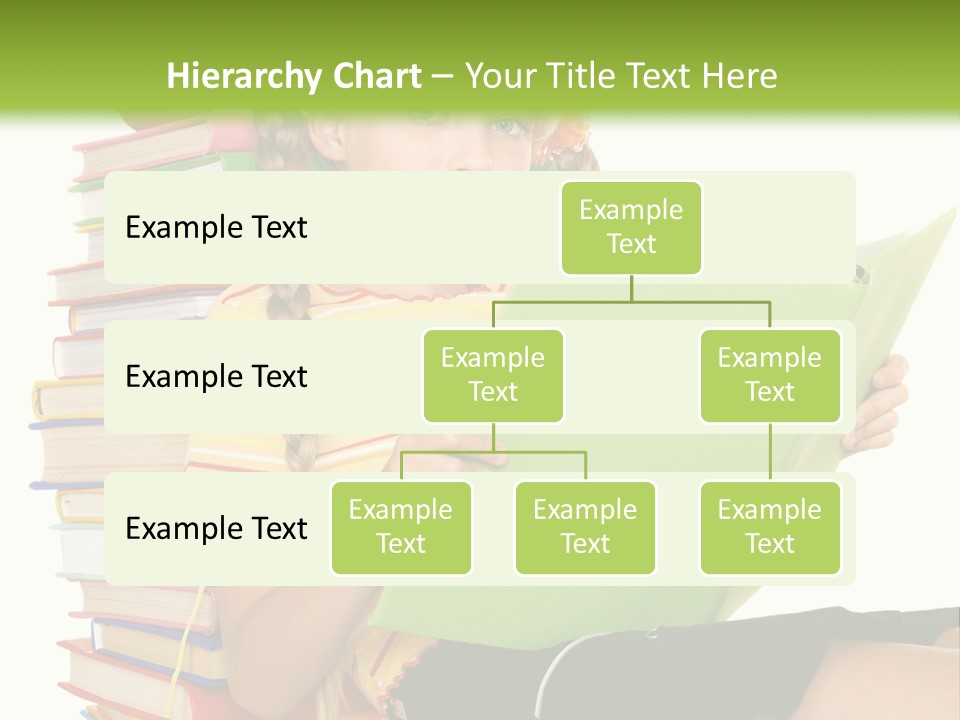 Hierarchy Chart – Your Title Text Here

Example Text

Example Text

Example Text

Example Text

Example Text

Example Text

Example Text

Example Text

Example Text